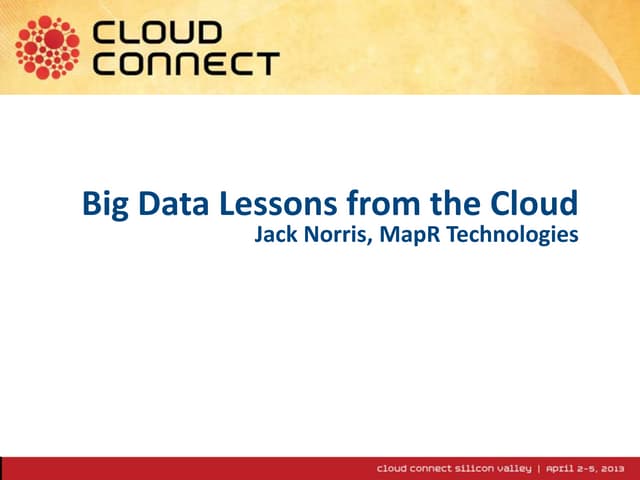 CLOUD CONNECT

Big Data Lessons from the Cloud
Jack Norris, MapR Technologies

cloud connect silicon valley | April 2-5, 2013